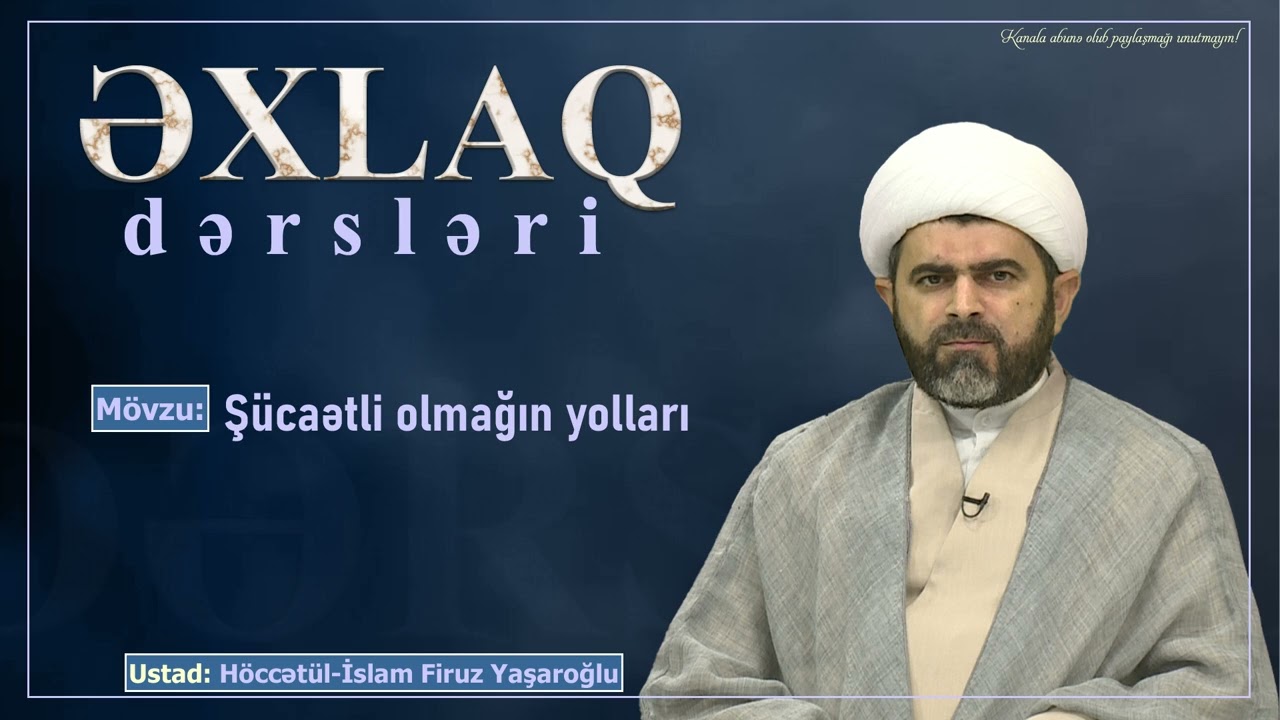 Kanala abunə olub paylaşmağı unutmayın!

ƏXLAQ
dərsləri

Mövzu: Şücaətli olmağın yolları

Ustad: Höccətül-İslam Firuz Yaşaroğlu